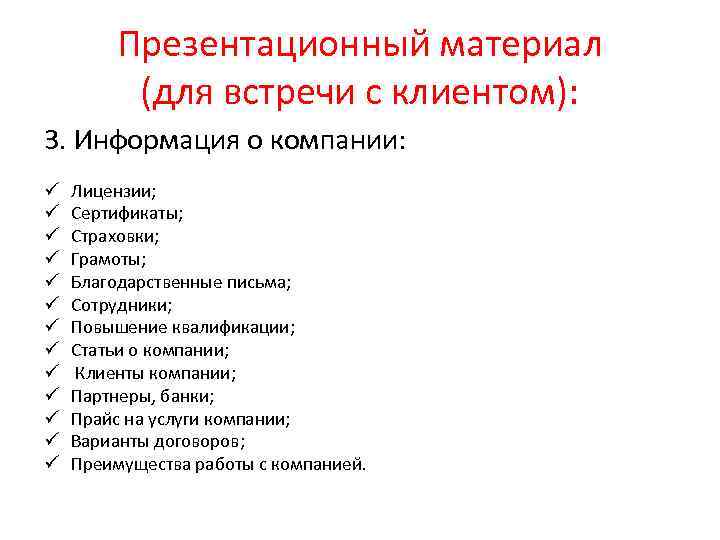 Презентационный материал (для встречи с клиентом):

3. Информация о компании:

✓ Лицензии;
✓ Сертификаты;
✓ Страховки;
✓ Грамоты;
✓ Благодарственные письма;
✓ Сотрудники;
✓ Повышение квалификации;
✓ Статьи о компании;
✓ Клиенты компании;
✓ Партнеры, банки;
✓ Прайс на услуги компании;
✓ Варианты договоров;
✓ Преимущества работы с компанией.